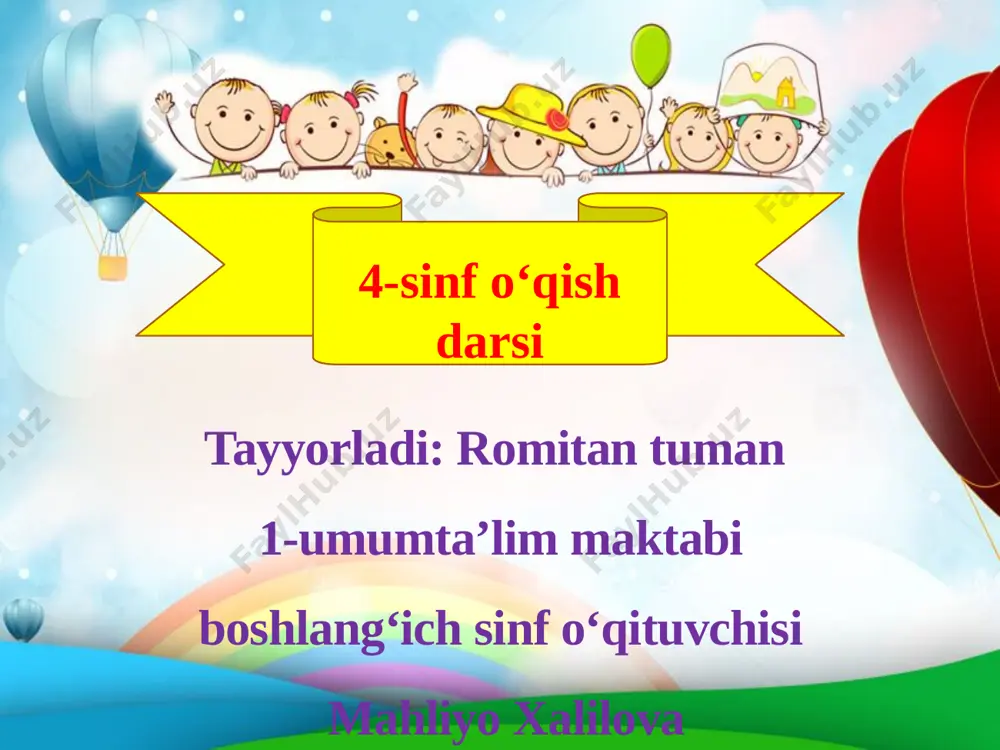 4-sinf o‘qish darsi

Tayyorladi: Romitan tuman 1-umumta’lim maktabi boshlang‘ich sinf o‘qituvchisi Mahliyo Xalilova

FaylHub.uz